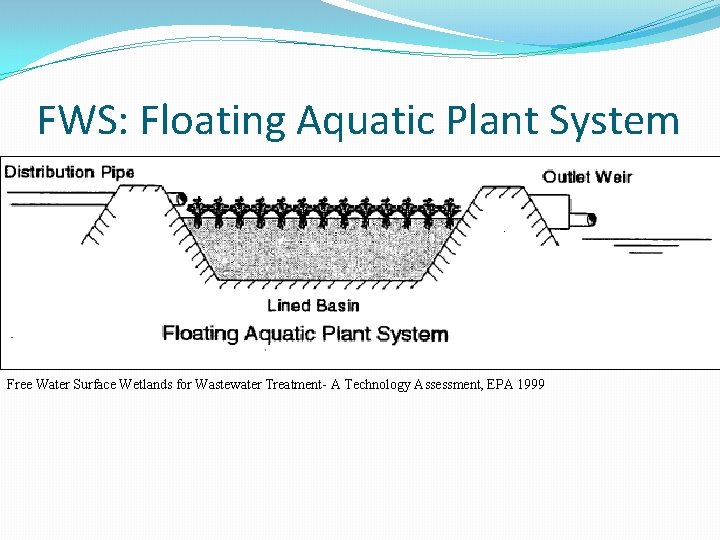 FWS: Floating Aquatic Plant System

Distribution Pipe

Outlet Weir

Lined Basin

Floating Aquatic Plant System

Free Water Surface Wetlands for Wastewater Treatment- A Technology Assessment, EPA 1999